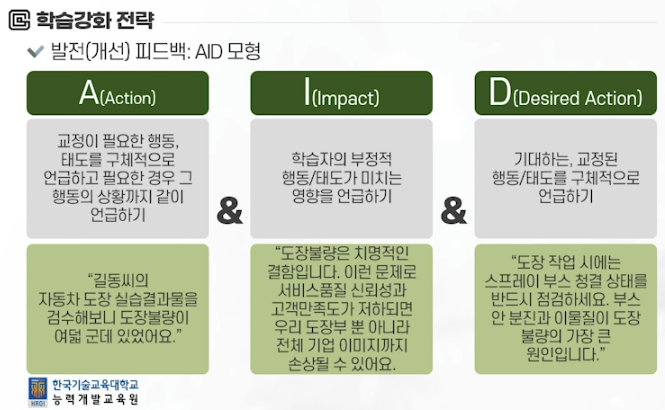 학습강화 전략

발전(개선) 피드백: AID 모형

A(Action)

교정이 필요한 행동, 태도를 구체적으로 언급하고 필요한 경우 그 행동의 상황까지 같이 언급하기

"길동씨의 자동차 도장 실습결과물을 검수해보니 도장불량이 여덟 군데 있었어요."

&

I(Impact)

학습자의 부정적 행동/태도가 미치는 영향을 언급하기

"도장불량은 치명적인 결함입니다. 이런 문제로 서비스품질 신뢰성과 고객만족도가 저하되면 우리 도장부 뿐 아니라 전체 기업 이미지까지 손상될 수 있어요.

&

D(Desired Action)

기대하는, 교정된 행동/태도를 구체적으로 언급하기

"도장 작업 시에는 스프레이 부스 청결 상태를 반드시 점검하세요. 부스 안 분진과 이물질이 도장 불량의 가장 큰 원인입니다."

HRDI 한국기술교육대학교 능력개발교육원